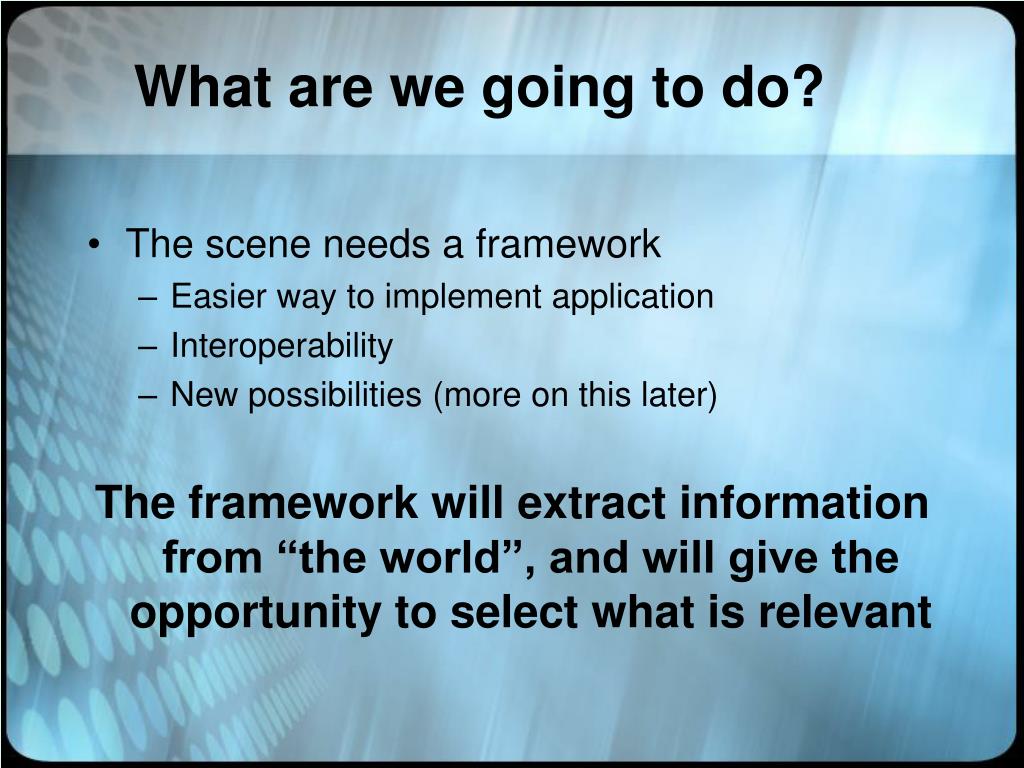 What are we going to do?

• The scene needs a framework
– Easier way to implement application
– Interoperability
– New possibilities (more on this later)

The framework will extract information from “the world”, and will give the opportunity to select what is relevant